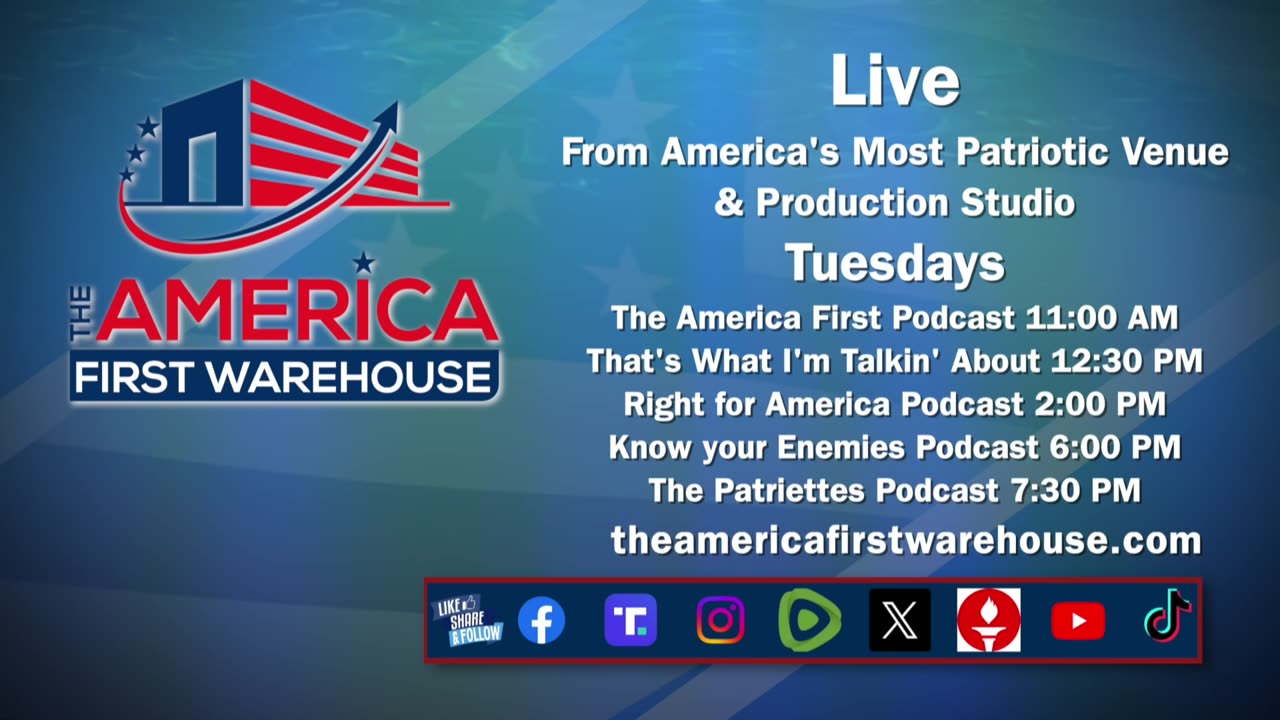 THE AMERICA FIRST WAREHOUSE

Live

From America's Most Patriotic Venue & Production Studio

Tuesdays

The America First Podcast 11:00 AM
That's What I'm Talkin' About 12:30 PM
Right for America Podcast 2:00 PM
Know your Enemies Podcast 6:00 PM
The Patriettes Podcast 7:30 PM

theamericafirstwarehouse.com

LIKE SHARE & FOLLOW